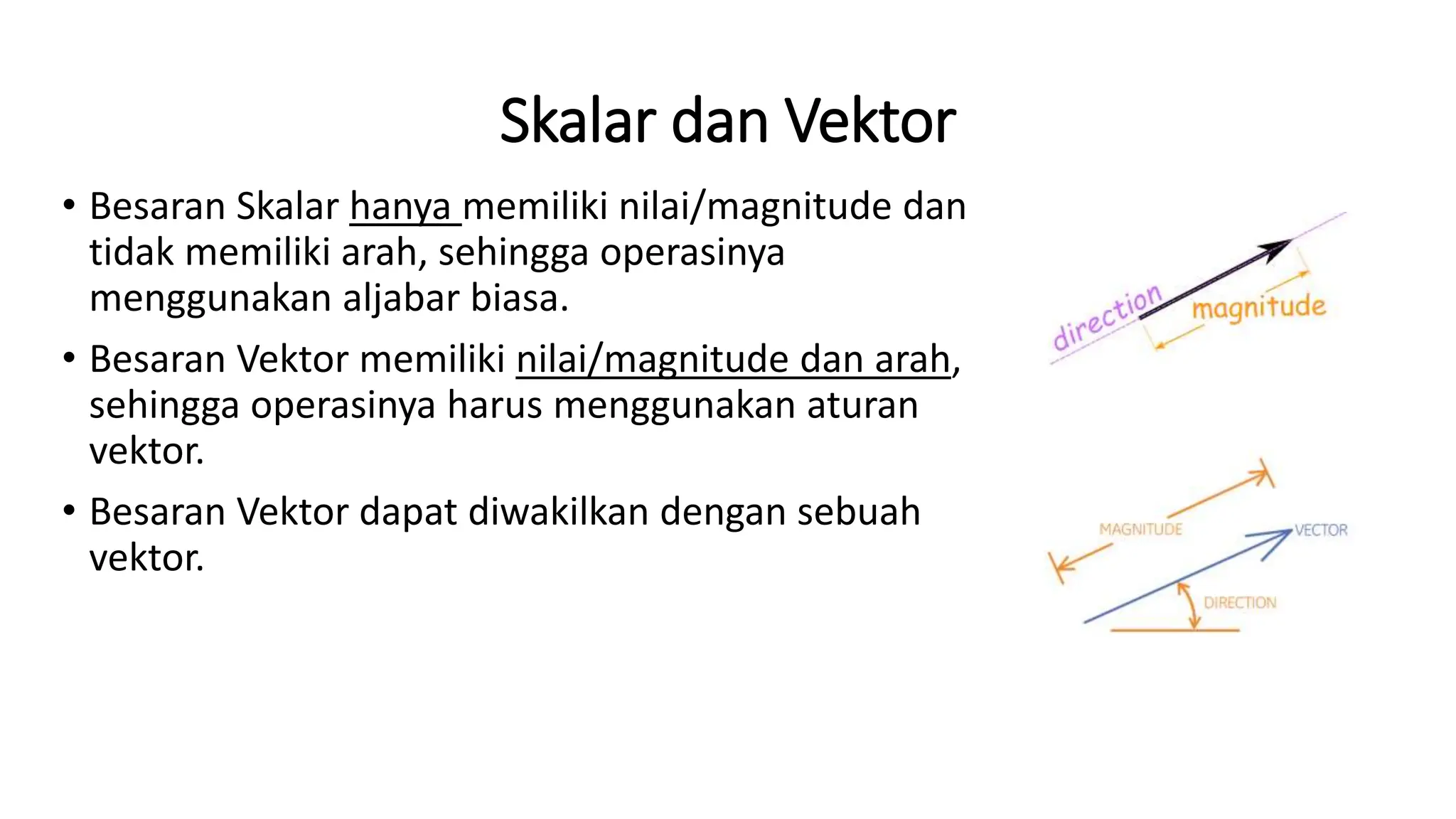 Skalar dan Vektor

• Besaran Skalar hanya memiliki nilai/magnitude dan tidak memiliki arah, sehingga operasinya menggunakan aljabar biasa.

• Besaran Vektor memiliki nilai/magnitude dan arah, sehingga operasinya harus menggunakan aturan vektor.

• Besaran Vektor dapat diwakilkan dengan sebuah vektor.

direction
magnitude

MAGNITUDE
VECTOR
DIRECTION